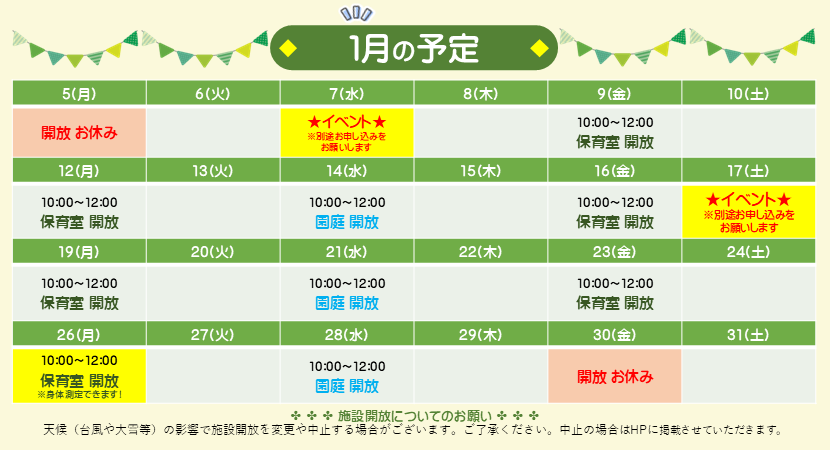 1月の予定

| 5(月) | 6(火) | 7(水) | 8(木) | 9(金) | 10(土) |
|---|---|---|---|---|---|
| 開放 お休み | | ★イベント★ ※別途お申し込みをお願いします | | 10:00～12:00 保育室 開放 | |
| 12(月) | 13(火) | 14(水) | 15(木) | 16(金) | 17(土) |
| 10:00～12:00 保育室 開放 | | 10:00～12:00 園庭 開放 | | 10:00～12:00 保育室 開放 | ★イベント★ ※別途お申し込みをお願いします |
| 19(月) | 20(火) | 21(水) | 22(木) | 23(金) | 24(土) |
| 10:00～12:00 保育室 開放 | | 10:00～12:00 園庭 開放 | | 10:00～12:00 保育室 開放 | |
| 26(月) | 27(火) | 28(水) | 29(木) | 30(金) | 31(土) |
| 10:00～12:00 保育室 開放 ※身体測定できます！ | | 10:00～12:00 園庭 開放 | | 開放 お休み | |

✤ ✤ ✤ 施設開放についてのお願い ✤ ✤ ✤
天候（台風や大雪等）の影響で施設開放を変更や中止する場合がございます。ご了承ください。中止の場合はHPに掲載させていただきます。